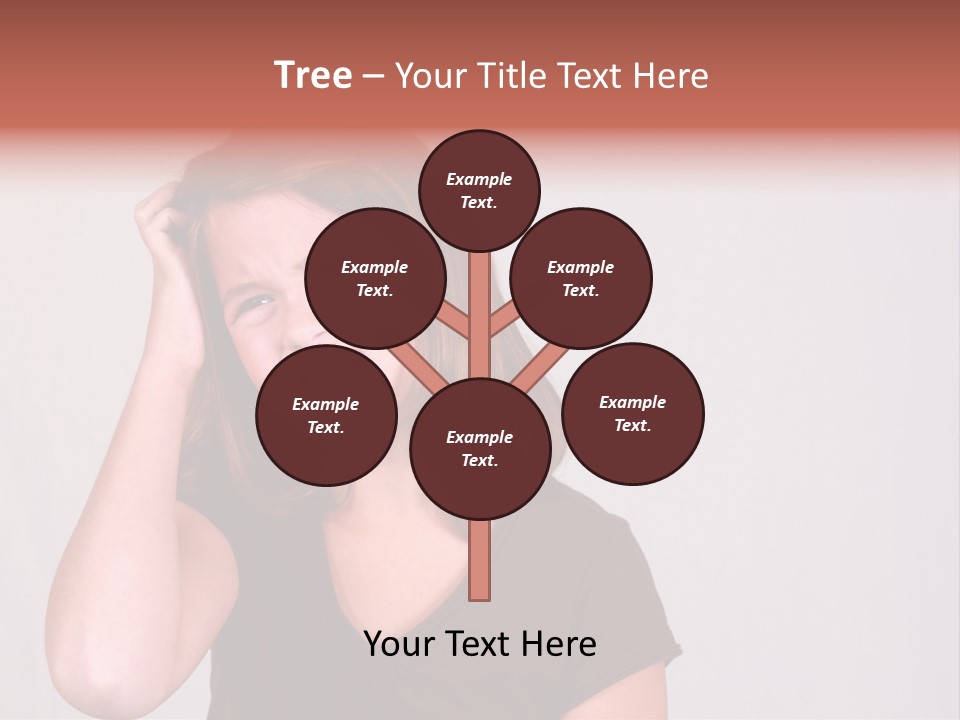 Tree – Your Title Text Here

Example Text.

Example Text.

Example Text.

Example Text.

Example Text.

Example Text.

Your Text Here